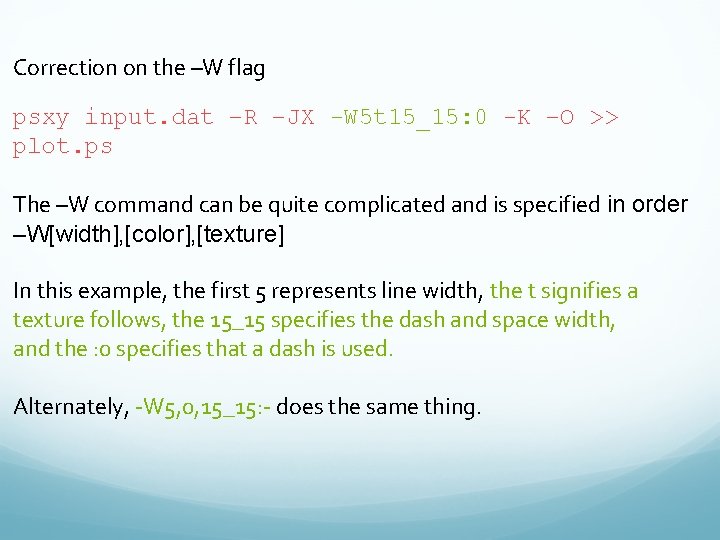 Correction on the –W flag

psxy input.dat –R –JX –W5t15_15:0 –K –O >> plot.ps

The –W command can be quite complicated and is specified in order –W[width],[color],[texture]

In this example, the first 5 represents line width, the t signifies a texture follows, the 15_15 specifies the dash and space width, and the :0 specifies that a dash is used.

Alternately, -W5,0,15_15:- does the same thing.